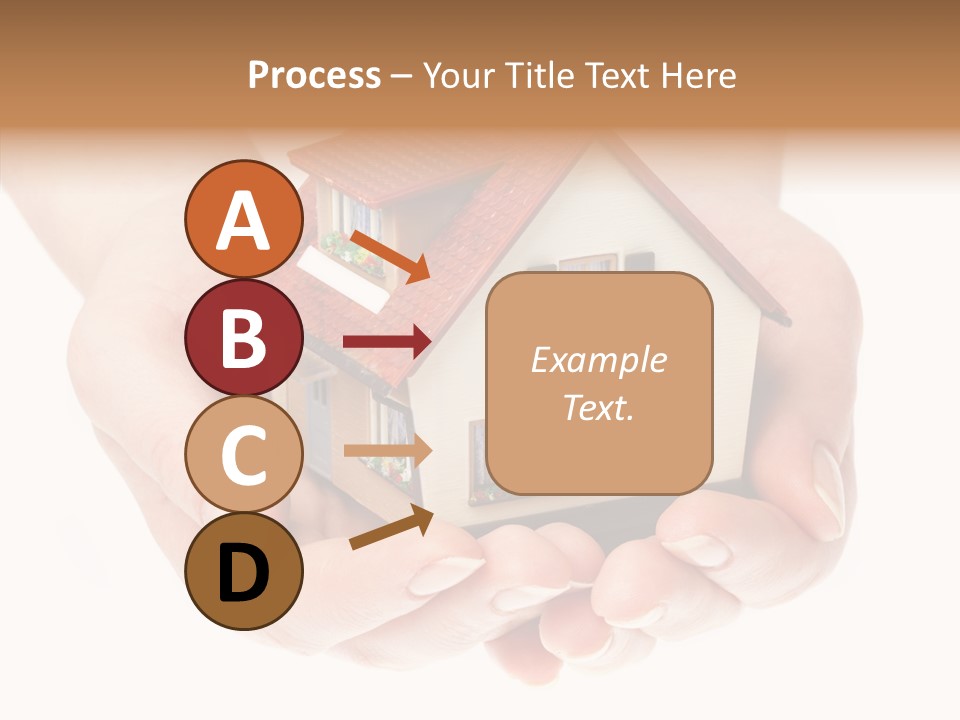 Process – Your Title Text Here

A

B

C

D

Example Text.